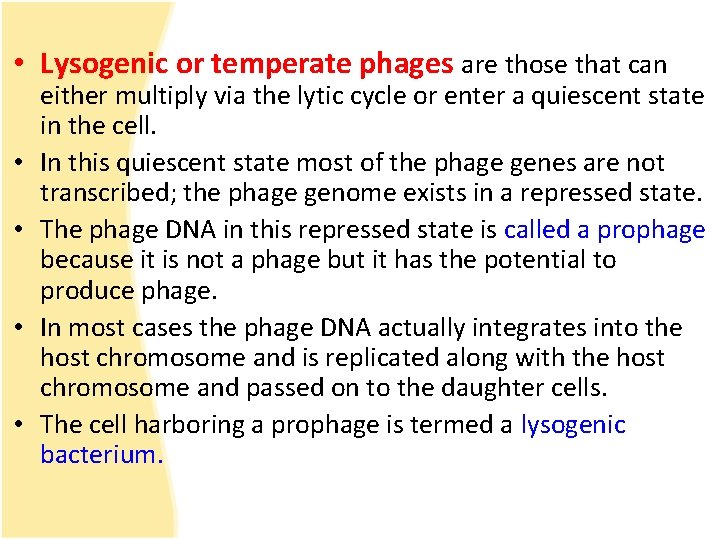 • Lysogenic or temperate phages are those that can either multiply via the lytic cycle or enter a quiescent state in the cell.

• In this quiescent state most of the phage genes are not transcribed; the phage genome exists in a repressed state.

• The phage DNA in this repressed state is called a prophage because it is not a phage but it has the potential to produce phage.

• In most cases the phage DNA actually integrates into the host chromosome and is replicated along with the host chromosome and passed on to the daughter cells.

• The cell harboring a prophage is termed a lysogenic bacterium.